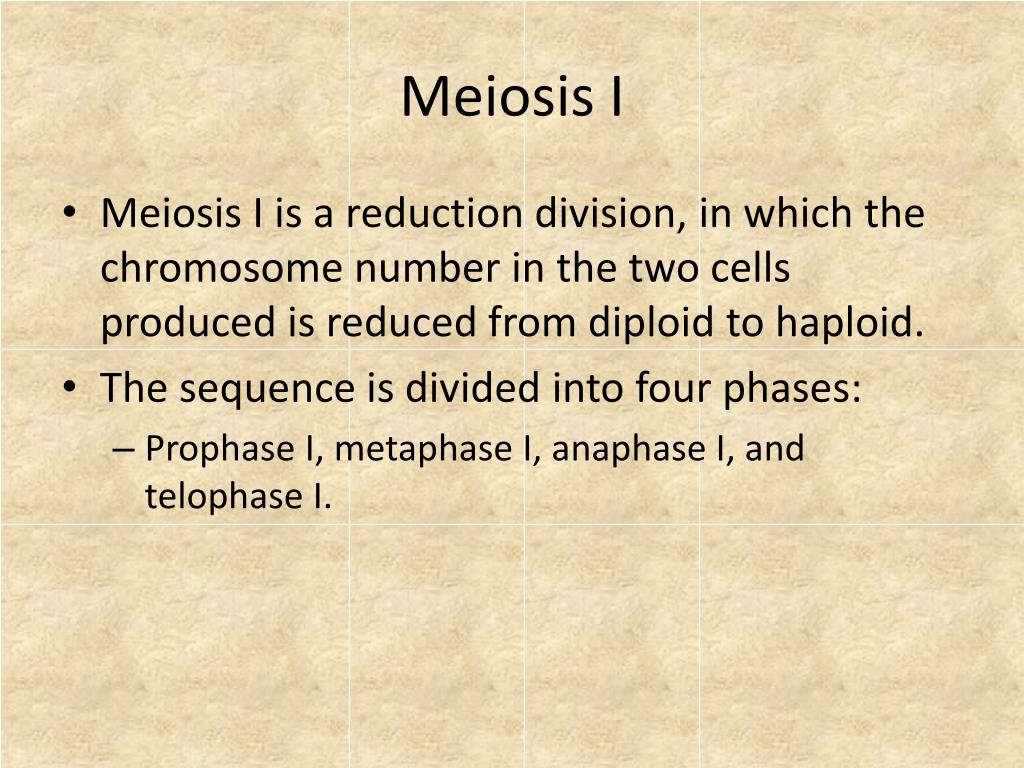 Meiosis I

• Meiosis I is a reduction division, in which the chromosome number in the two cells produced is reduced from diploid to haploid.
• The sequence is divided into four phases:
– Prophase I, metaphase I, anaphase I, and telophase I.